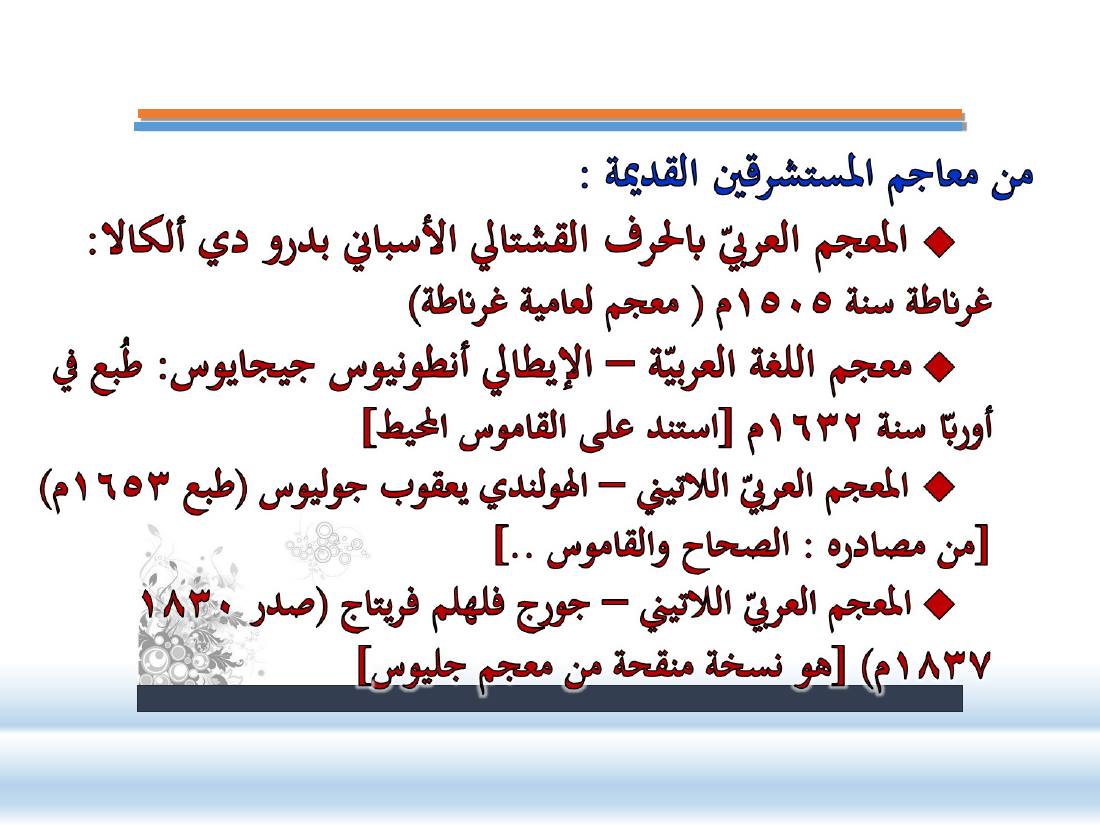 من معاجم المستشرقين القديمة :

◆ المعجم العربيّ بالحرف القشتالي الأسباني بدرو دي ألكالا: غرناطة سنة ١٥٠٥م ( معجم لعامية غرناطة)

◆ معجم اللغة العربيّة – الإيطالي أنطونيوس جيجايوس: طُبع في أوربّا سنة ١٦٣٢م [استند على القاموس المحيط]

◆ المعجم العربيّ اللاتيني – الهولندي يعقوب جوليوس (طبع ١٦٥٣م) [من مصادره : الصحاح والقاموس ..]

◆ المعجم العربيّ اللاتيني – جورج فلهلم فريتاج (صدر ١٨٣٠ ١٨٣٧م) [هو نسخة منقحة من معجم جليوس]